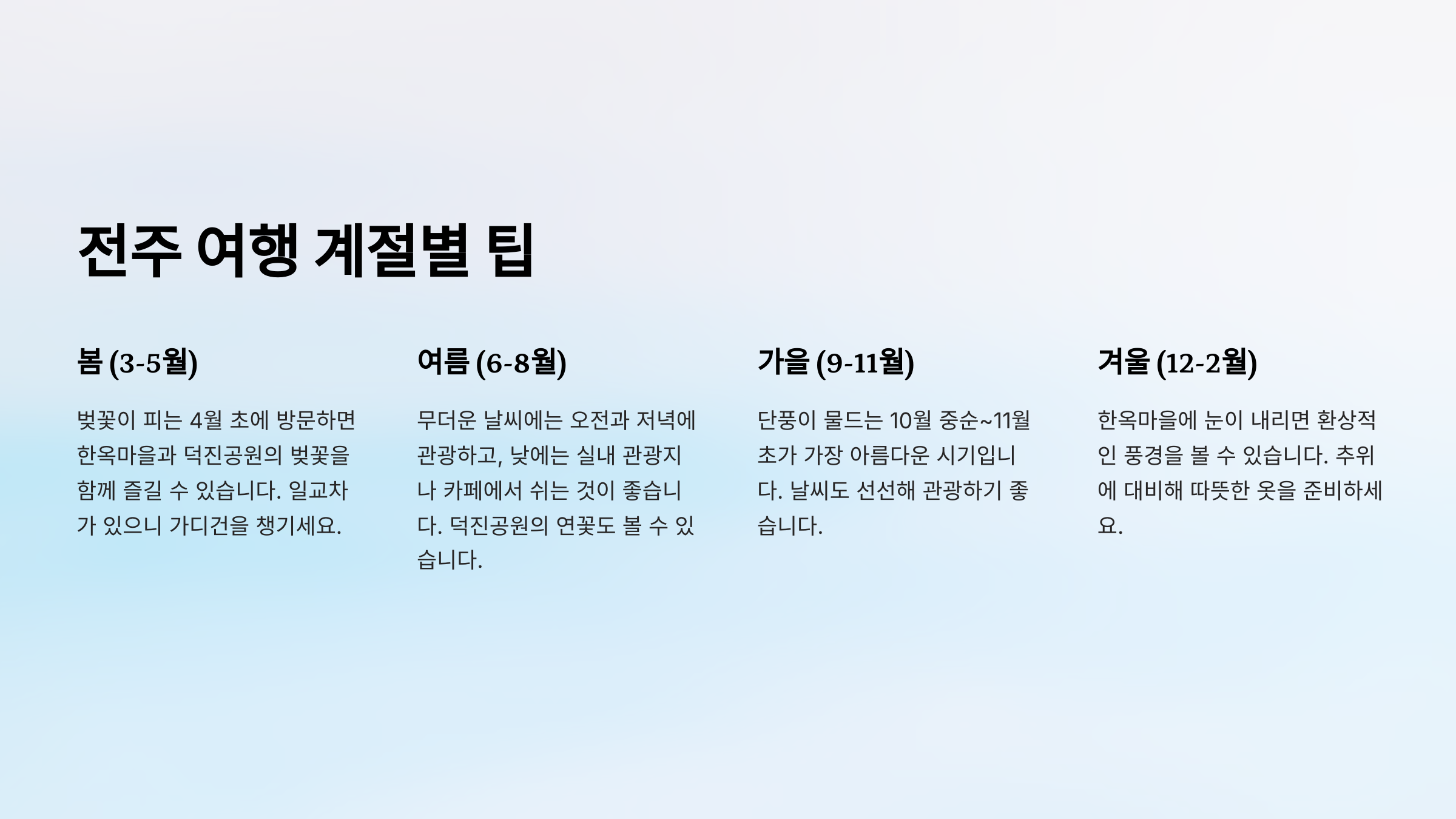 전주 여행 계절별 팁

봄 (3-5월)

벚꽃이 피는 4월 초에 방문하면 한옥마을과 덕진공원의 벚꽃을 함께 즐길 수 있습니다. 일교차가 있으니 가디건을 챙기세요.

여름 (6-8월)

무더운 날씨에는 오전과 저녁에 관광하고, 낮에는 실내 관광지나 카페에서 쉬는 것이 좋습니다. 덕진공원의 연꽃도 볼 수 있습니다.

가을 (9-11월)

단풍이 물드는 10월 중순~11월 초가 가장 아름다운 시기입니다. 날씨도 선선해 관광하기 좋습니다.

겨울 (12-2월)

한옥마을에 눈이 내리면 환상적인 풍경을 볼 수 있습니다. 추위에 대비해 따뜻한 옷을 준비하세요.